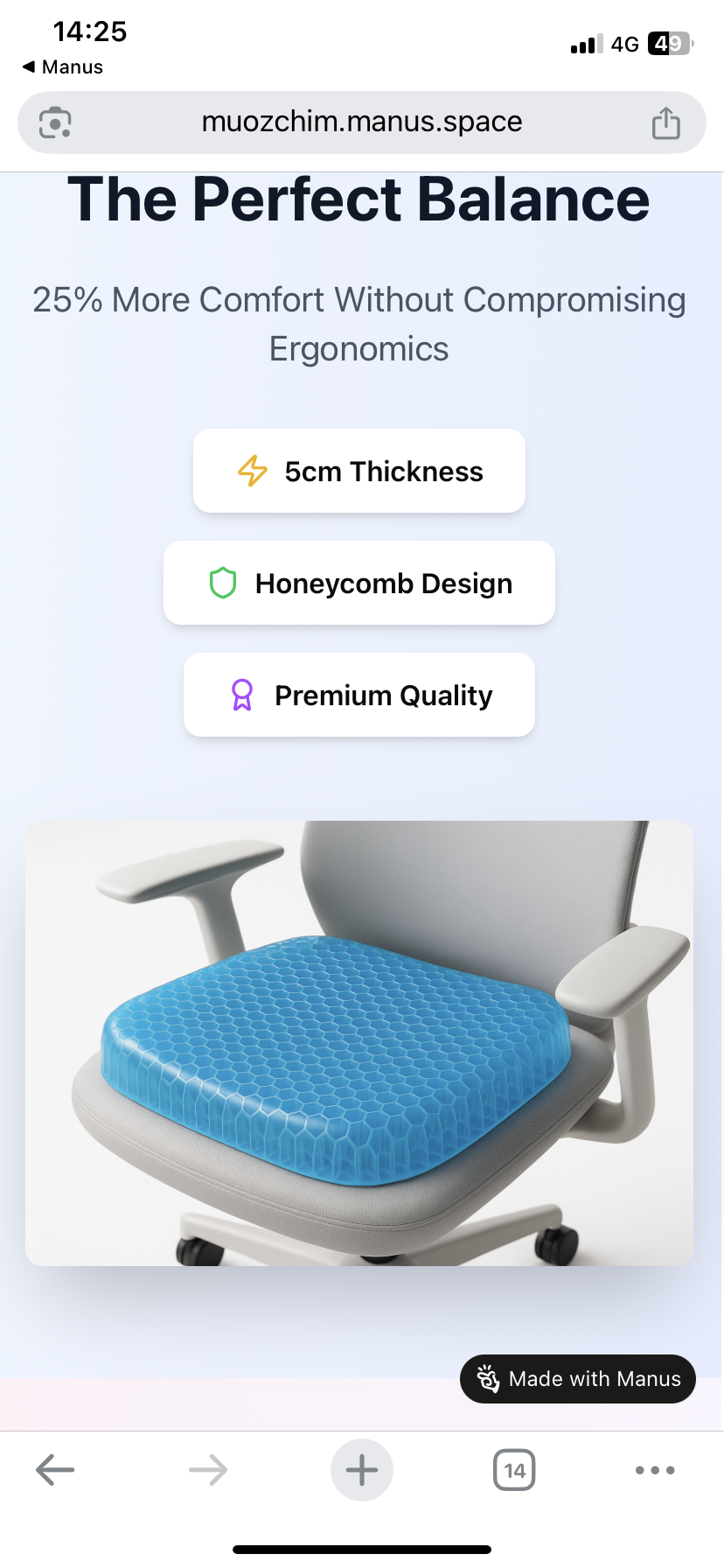 14:25
◀ Manus
4G 49

muozchim.manus.space

The Perfect Balance

25% More Comfort Without Compromising Ergonomics

5cm Thickness

Honeycomb Design

Premium Quality

Made with Manus

14